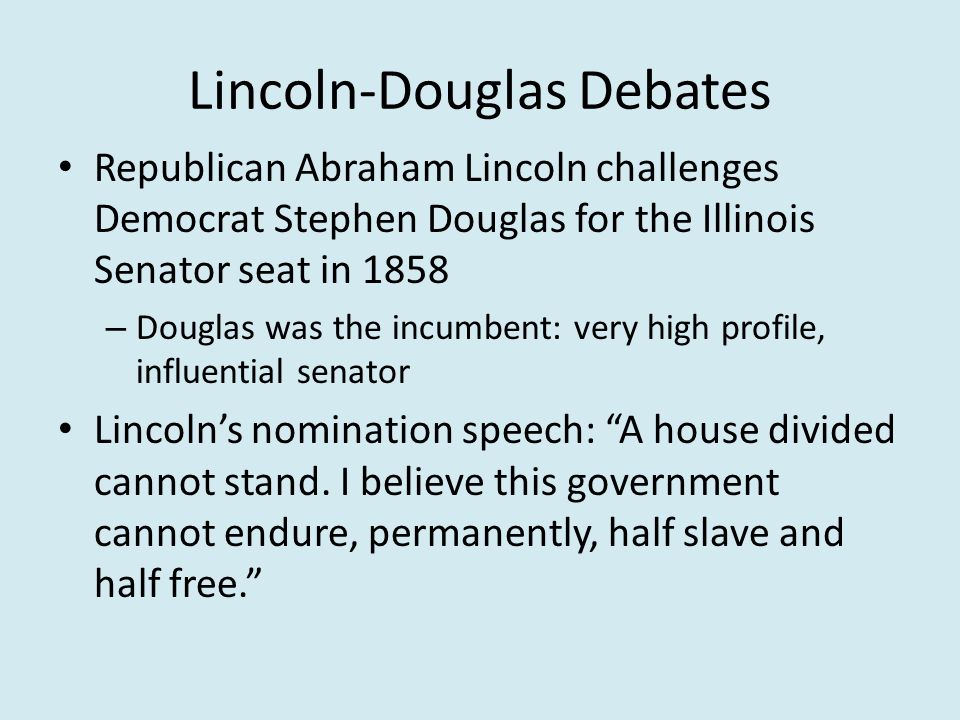 Lincoln-Douglas Debates

• Republican Abraham Lincoln challenges Democrat Stephen Douglas for the Illinois Senator seat in 1858

– Douglas was the incumbent: very high profile, influential senator

• Lincoln’s nomination speech: “A house divided cannot stand. I believe this government cannot endure, permanently, half slave and half free.”